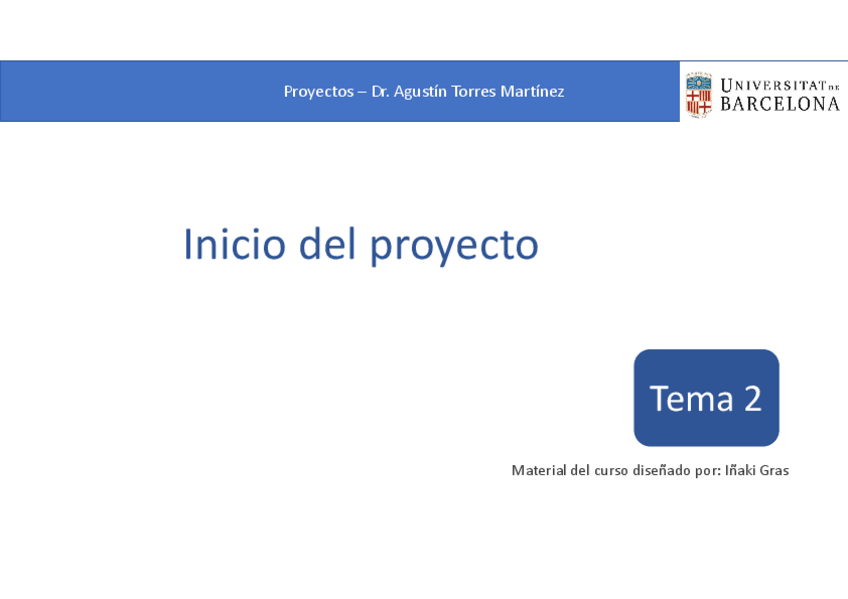 Proyectos – Dr. Agustín Torres Martínez

UNIVERSITAT DE BARCELONA

Inicio del proyecto

Tema 2

Material del curso diseñado por: Iñaki Gras